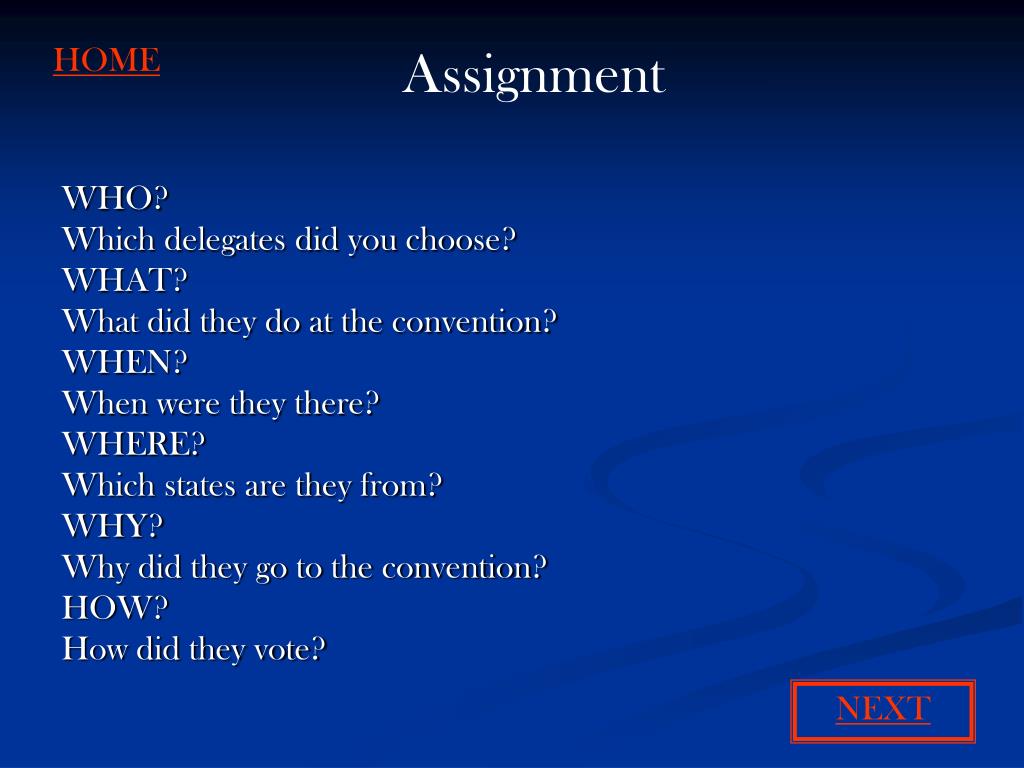 HOME

Assignment

WHO?
Which delegates did you choose?
WHAT?
What did they do at the convention?
WHEN?
When were they there?
WHERE?
Which states are they from?
WHY?
Why did they go to the convention?
HOW?
How did they vote?

NEXT